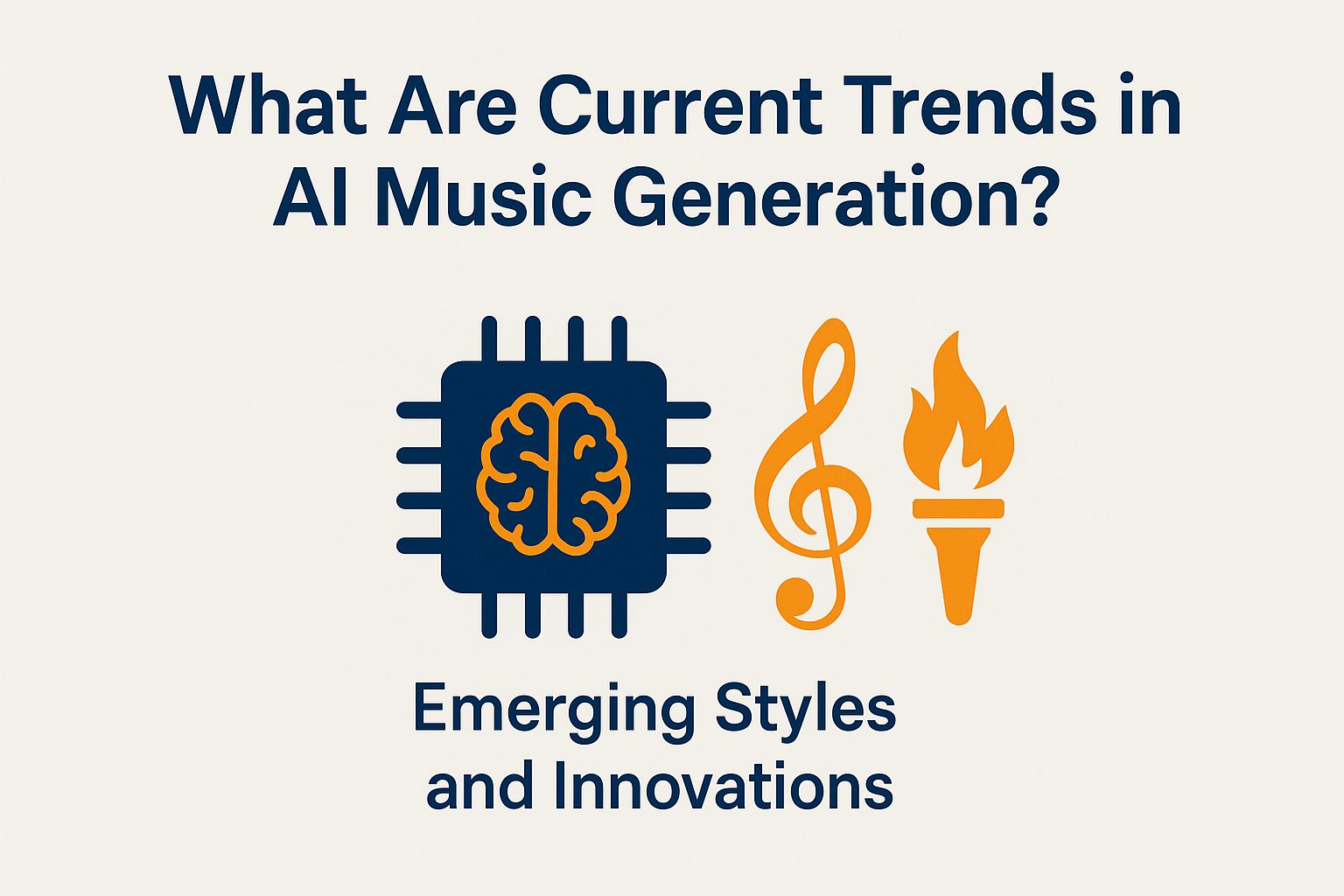 What Are Current Trends in AI Music Generation?

Emerging Styles and Innovations